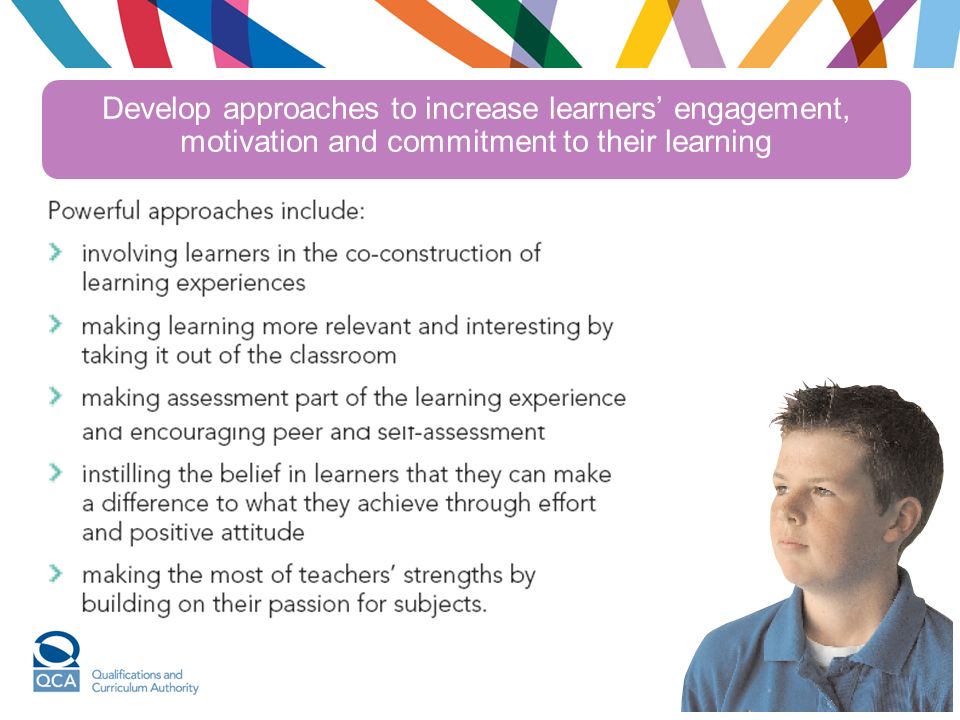 Develop approaches to increase learners' engagement, motivation and commitment to their learning

Powerful approaches include:

› involving learners in the co-construction of learning experiences

› making learning more relevant and interesting by taking it out of the classroom

› making assessment part of the learning experience and encouraging peer and self-assessment

› instilling the belief in learners that they can make a difference to what they achieve through effort and positive attitude

› making the most of teachers' strengths by building on their passion for subjects.

QCA Qualifications and Curriculum Authority